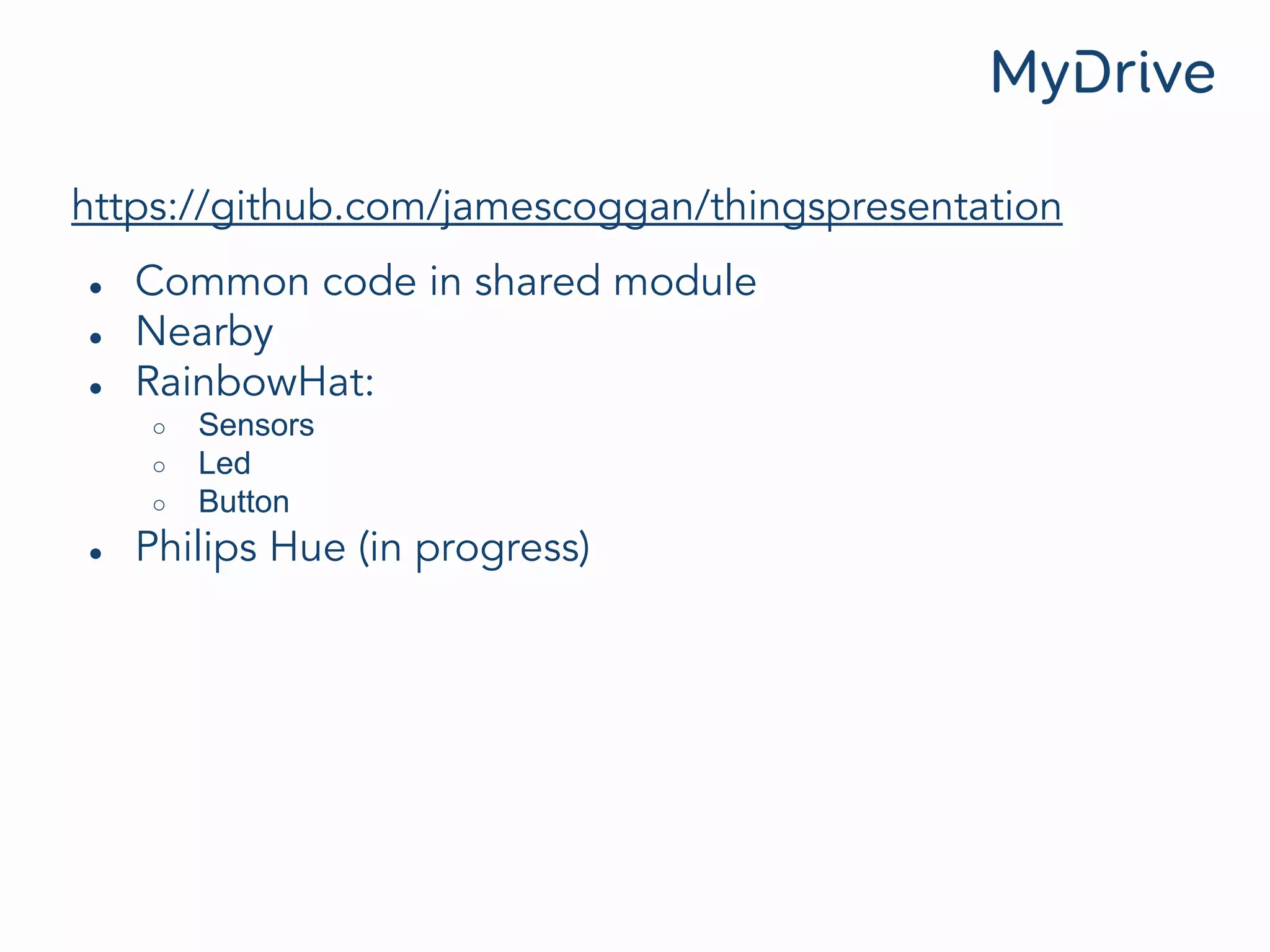 MyDrive

https://github.com/jamescoggan/thingspresentation

- Common code in shared module
- Nearby
- RainbowHat:
  - Sensors
  - Led
  - Button
- Philips Hue (in progress)